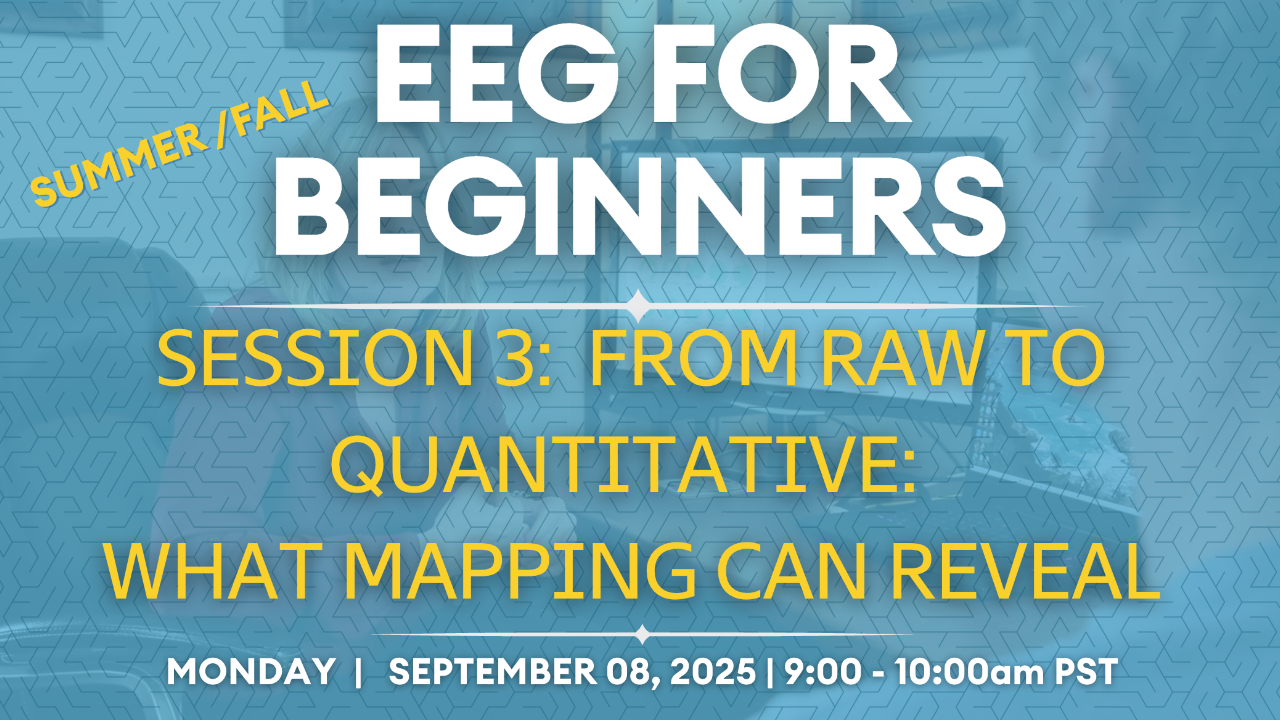 SUMMER /FALL

EEG FOR BEGINNERS

SESSION 3: FROM RAW TO QUANTITATIVE: WHAT MAPPING CAN REVEAL

MONDAY | SEPTEMBER 08, 2025 | 9:00 - 10:00am PST